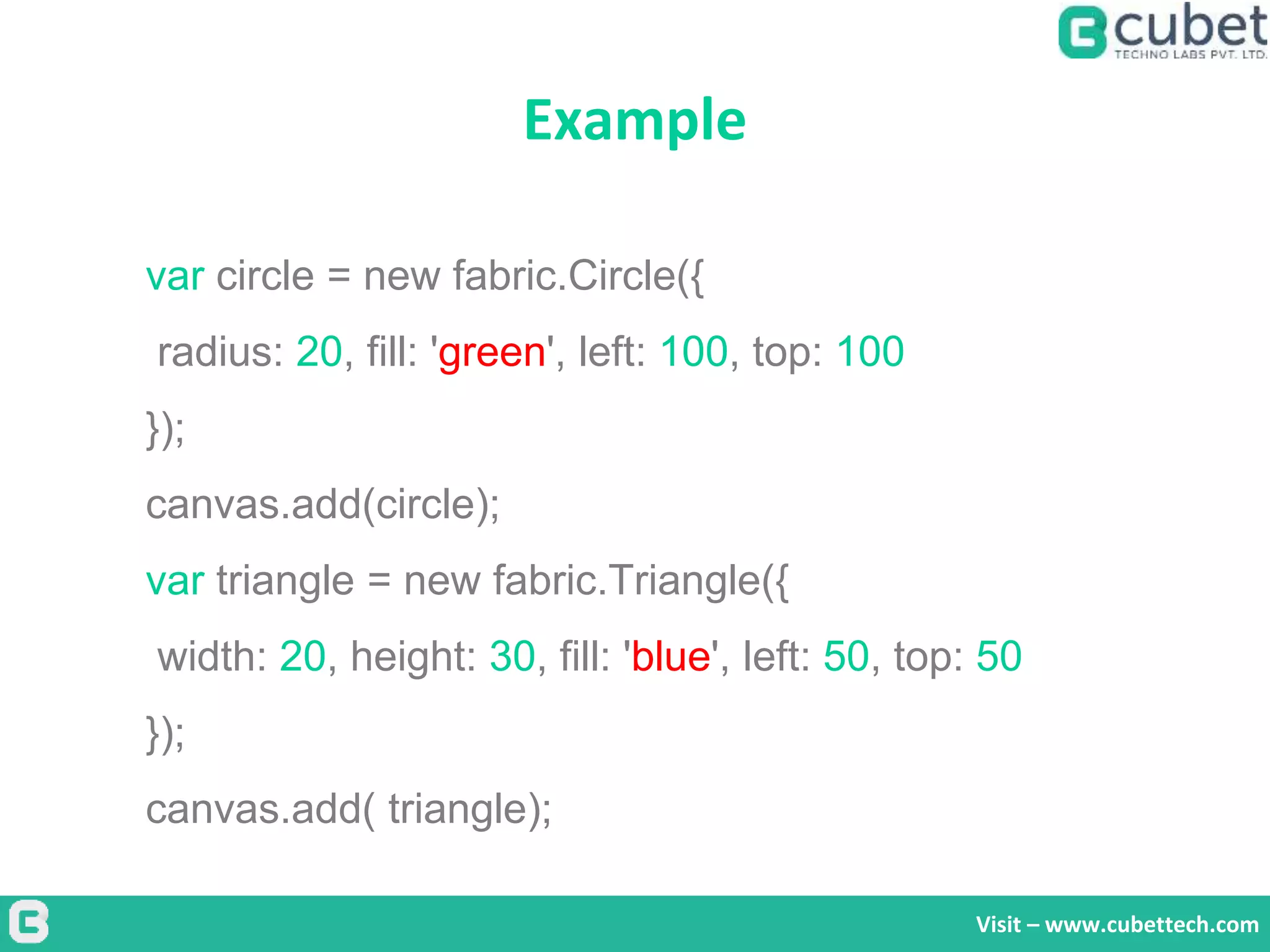 cubet
TECHNO LABS PVT. LTD.

Example

var circle = new fabric.Circle({

radius: 20, fill: 'green', left: 100, top: 100

});

canvas.add(circle);

var triangle = new fabric.Triangle({

width: 20, height: 30, fill: 'blue', left: 50, top: 50

});

canvas.add( triangle);

Visit – www.cubettech.com